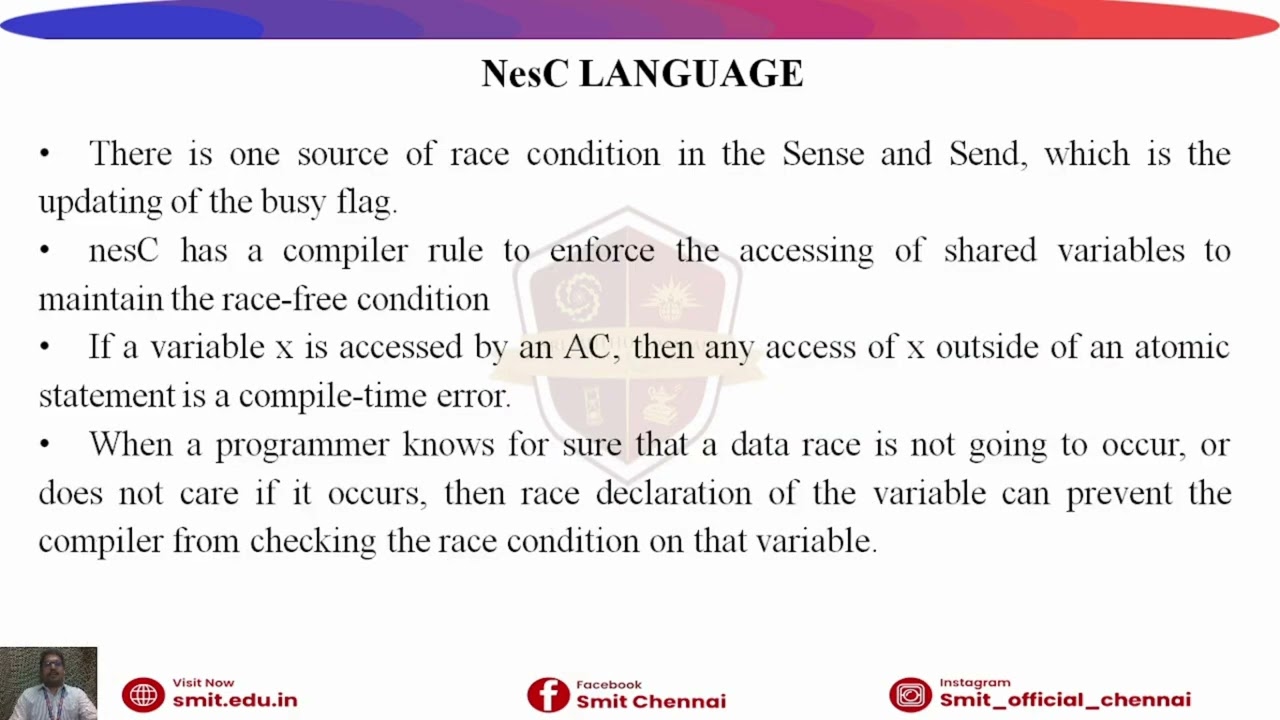 NesC LANGUAGE

• There is one source of race condition in the Sense and Send, which is the updating of the busy flag.

• nesC has a compiler rule to enforce the accessing of shared variables to maintain the race-free condition

• If a variable x is accessed by an AC, then any access of x outside of an atomic statement is a compile-time error.

• When a programmer knows for sure that a data race is not going to occur, or does not care if it occurs, then race declaration of the variable can prevent the compiler from checking the race condition on that variable.

Visit Now
smit.edu.in

Facebook
Smit Chennai

Instagram
Smit_official_chennai